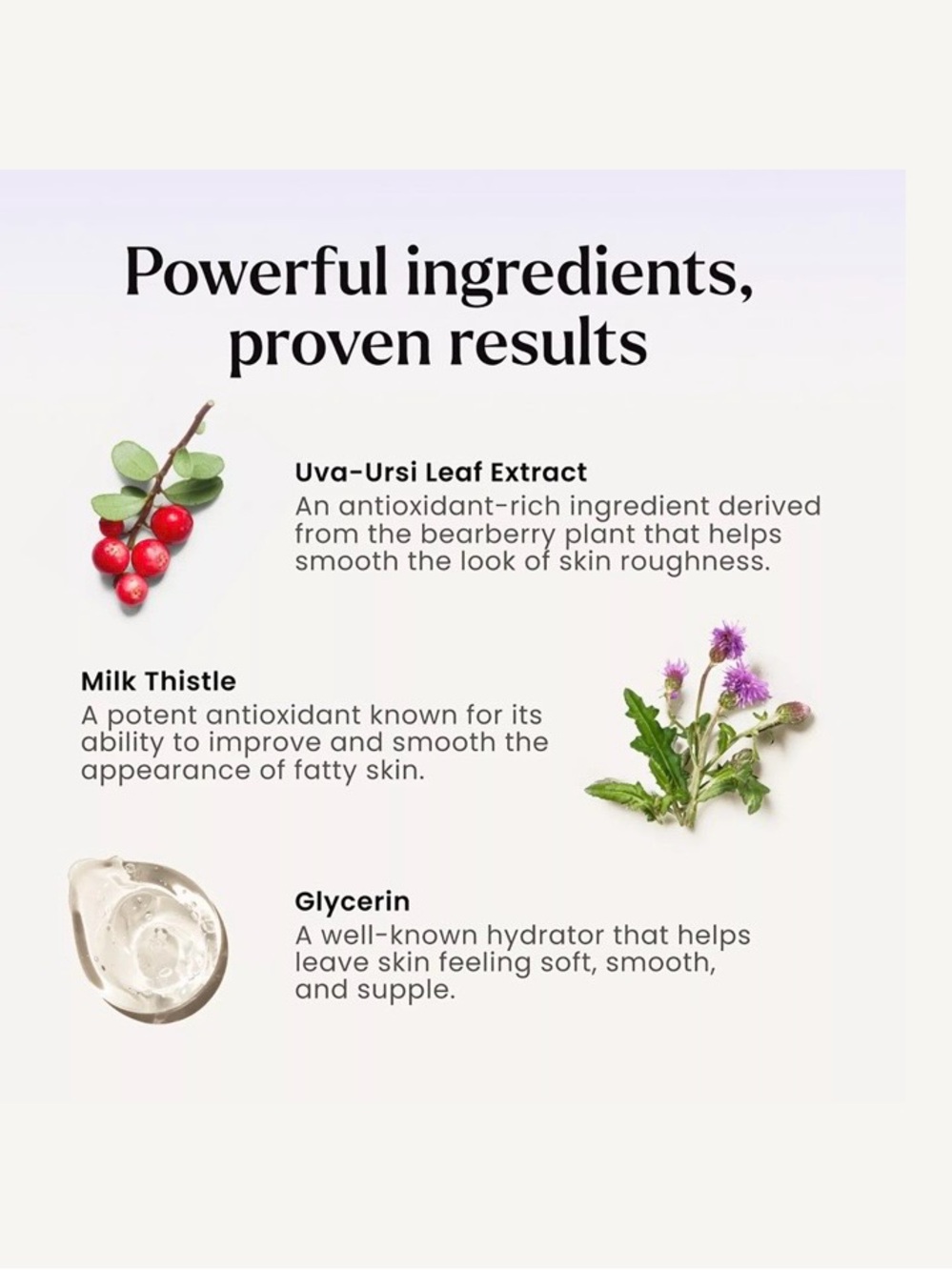 Powerful ingredients, proven results

Uva-Ursi Leaf Extract
An antioxidant-rich ingredient derived from the bearberry plant that helps smooth the look of skin roughness.

Milk Thistle
A potent antioxidant known for its ability to improve and smooth the appearance of fatty skin.

Glycerin
A well-known hydrator that helps leave skin feeling soft, smooth, and supple.